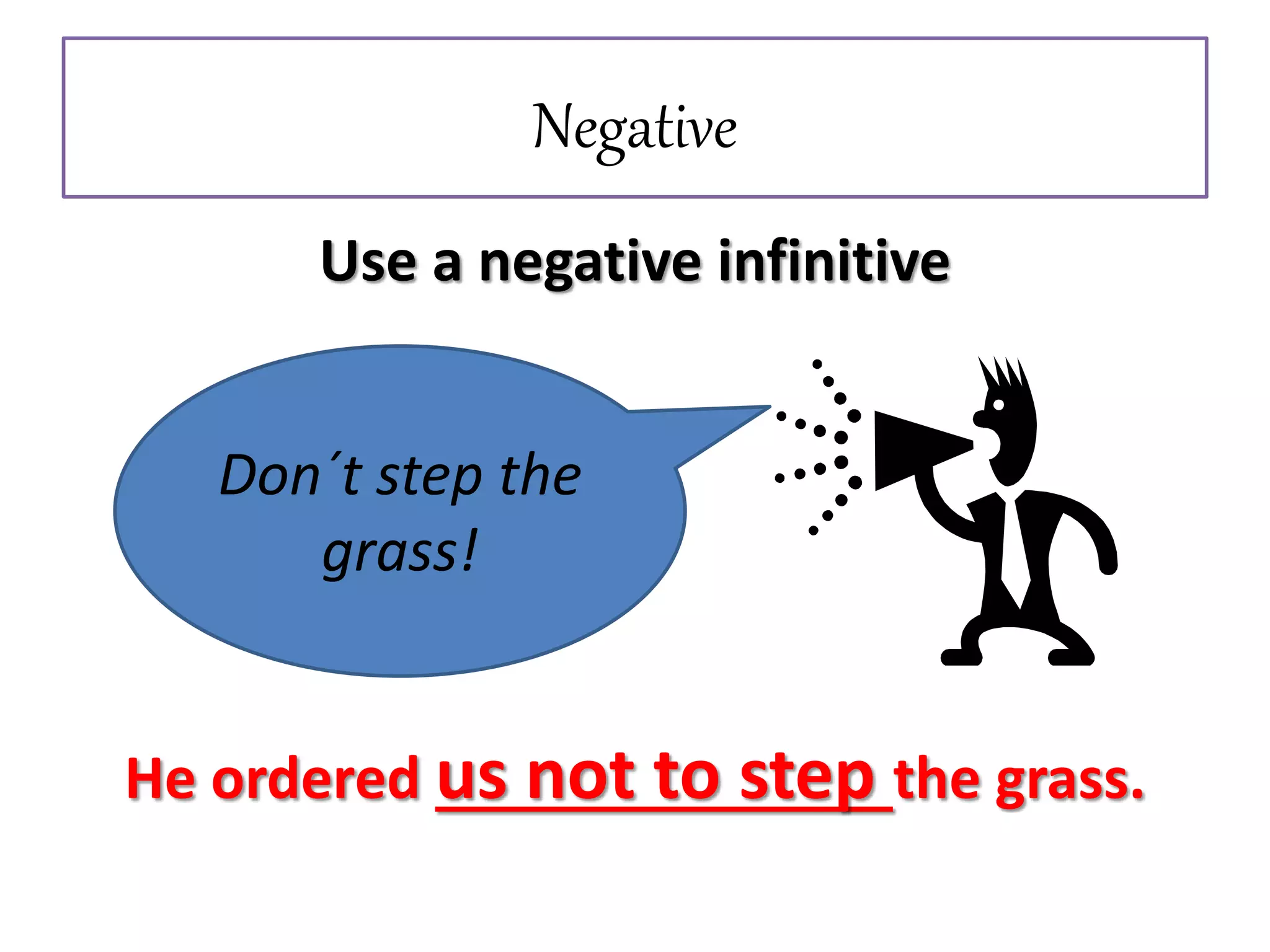 Negative

Use a negative infinitive

Don´t step the grass!

He ordered us not to step the grass.